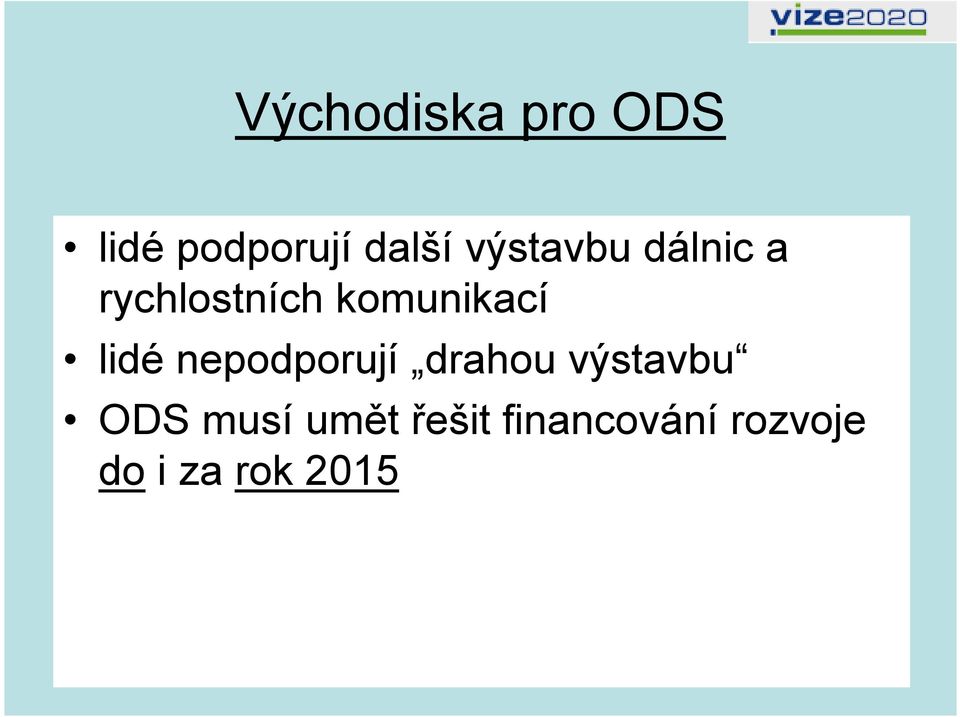 vize2020

Východiska pro ODS

• lidé podporují další výstavbu dálnic a rychlostních komunikací
• lidé nepodporují „drahou výstavbu“
• ODS musí umět řešit financování rozvoje do i za rok 2015